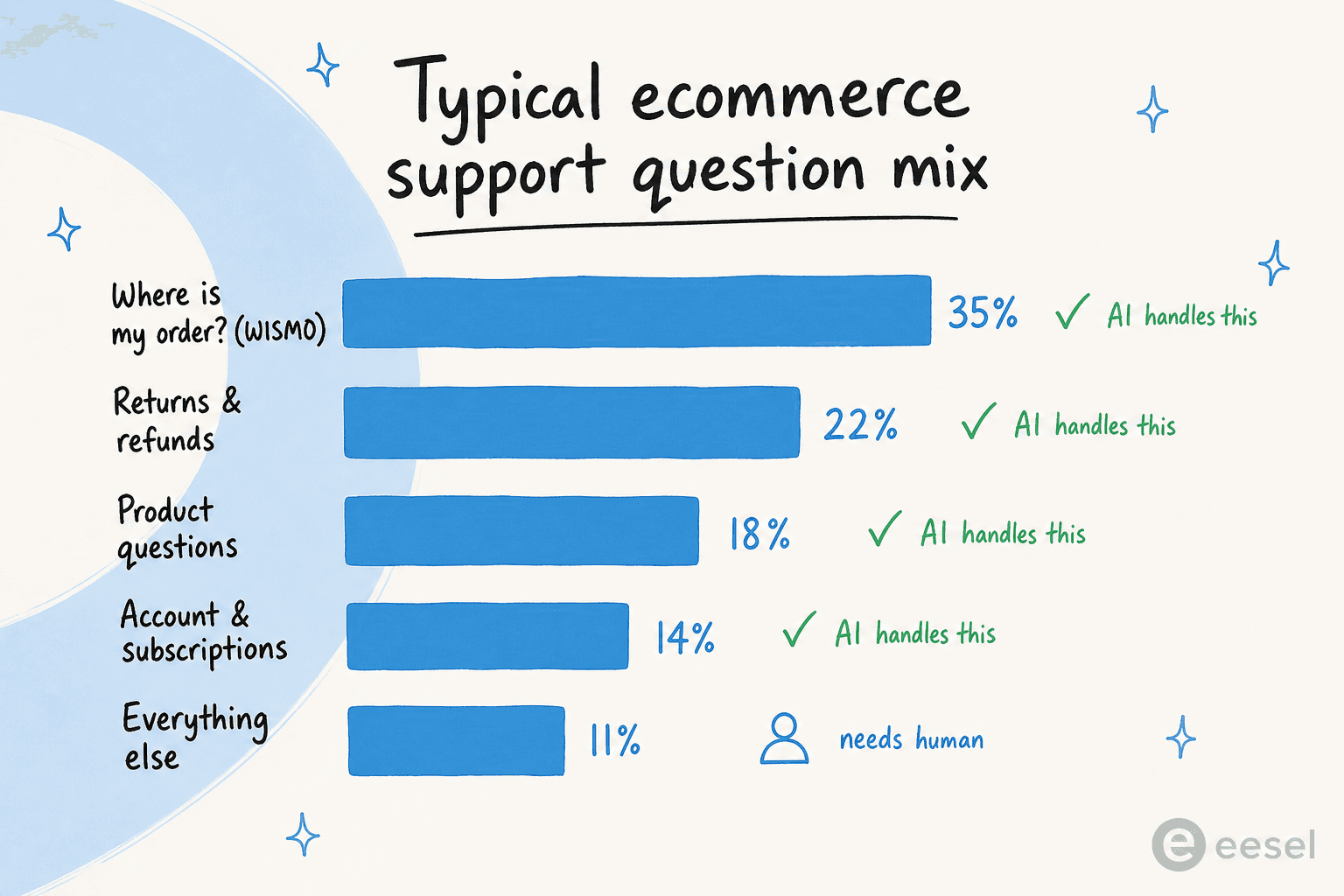 Typical ecommerce support question mix

Where is my order? (WISMO) 35% ✓ AI handles this

Returns & refunds 22% ✓ AI handles this

Product questions 18% ✓ AI handles this

Account & subscriptions 14% ✓ AI handles this

Everything else 11% needs human

eesel